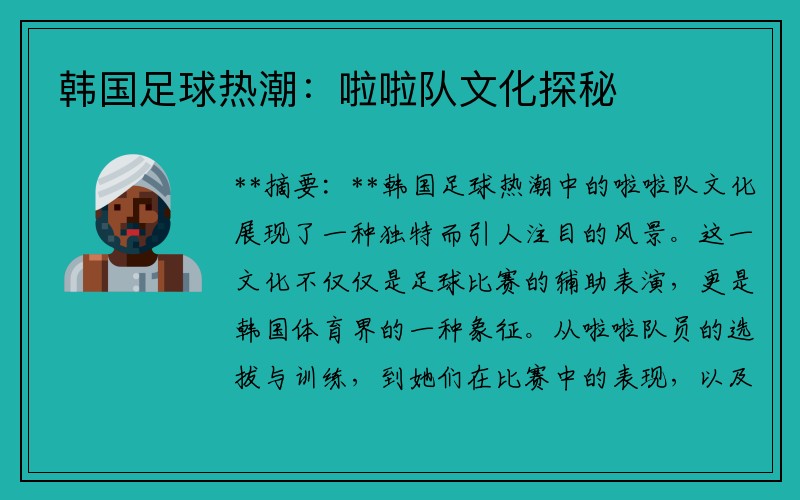 韩国足球热潮：啦啦队文化探秘

**摘要：**韩国足球热潮中的啦啦队文化展现了一种独特而引人注目的风景。这一文化不仅仅是足球比赛的辅助表演，更是韩国体育界的一种象征。从啦啦队员的选拔与训练，到她们在比赛中的表现，以及